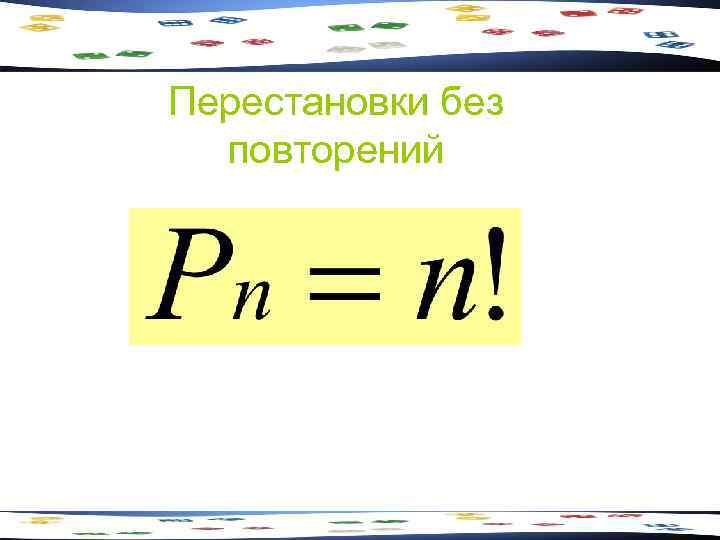 Перестановки без повторений

$P_n = n!$